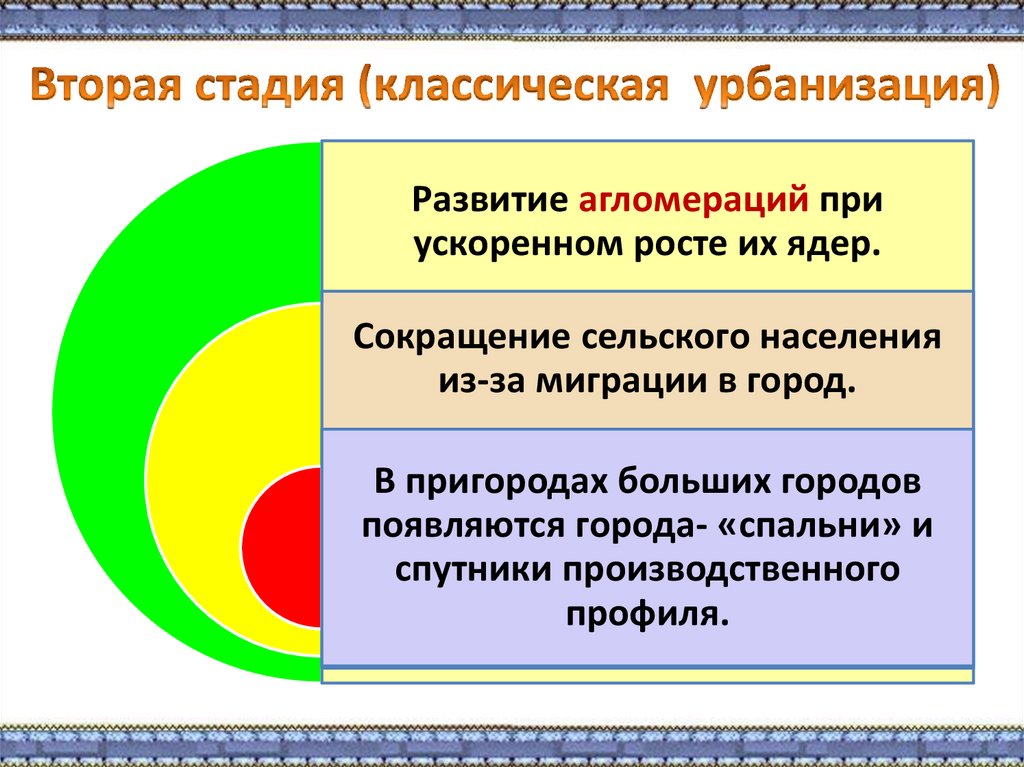 Вторая стадия (классическая урбанизация)

Развитие агломераций при ускоренном росте их ядер.

Сокращение сельского населения из-за миграции в город.

В пригородах больших городов появляются города- «спальни» и спутники производственного профиля.